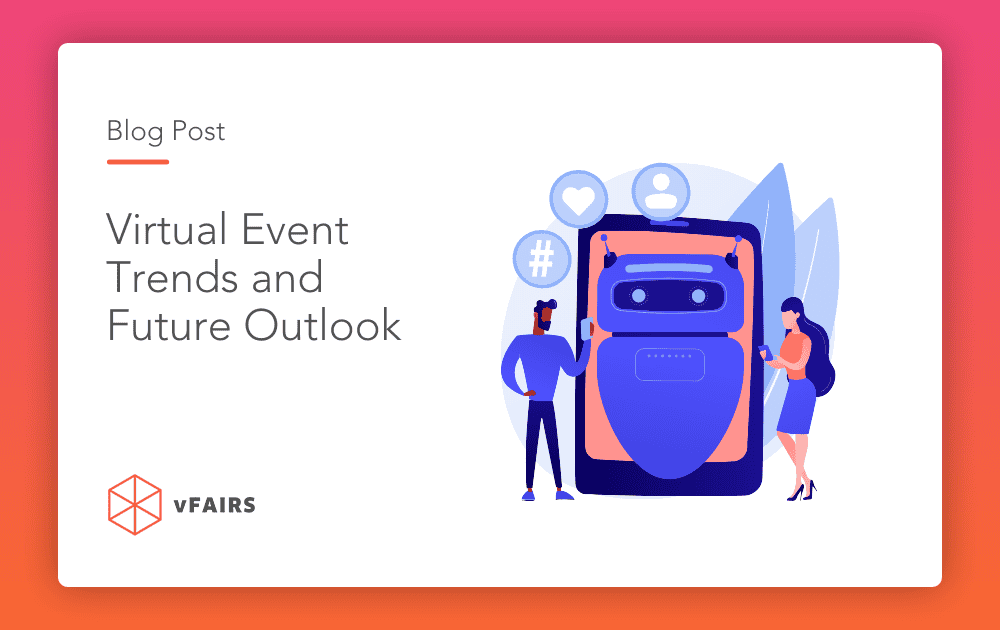 Blog Post

Virtual Event Trends and Future Outlook

#

vFAIRS